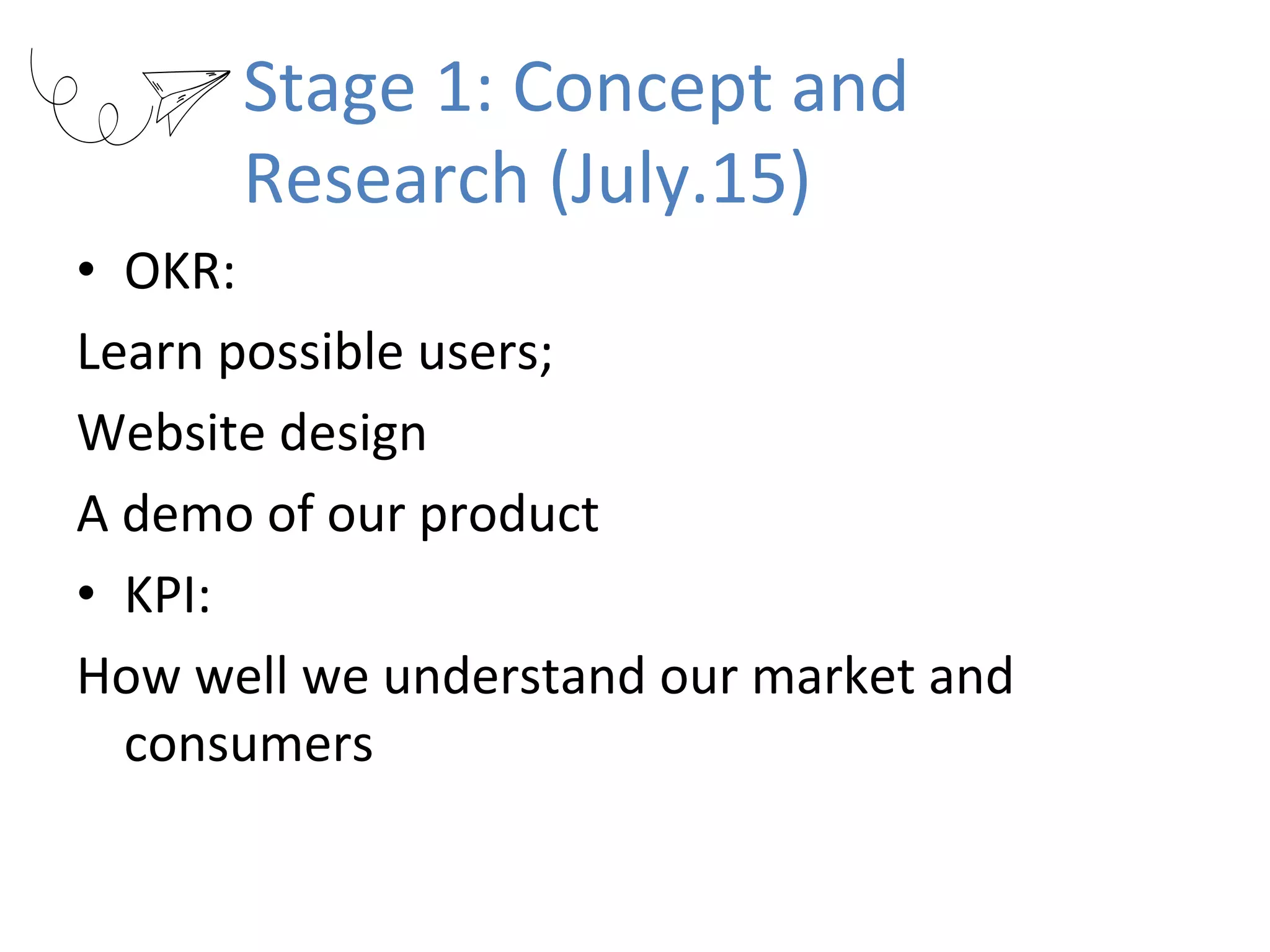 Stage 1: Concept and Research (July.15)

• OKR:

Learn possible users;

Website design

A demo of our product

• KPI:

How well we understand our market and consumers